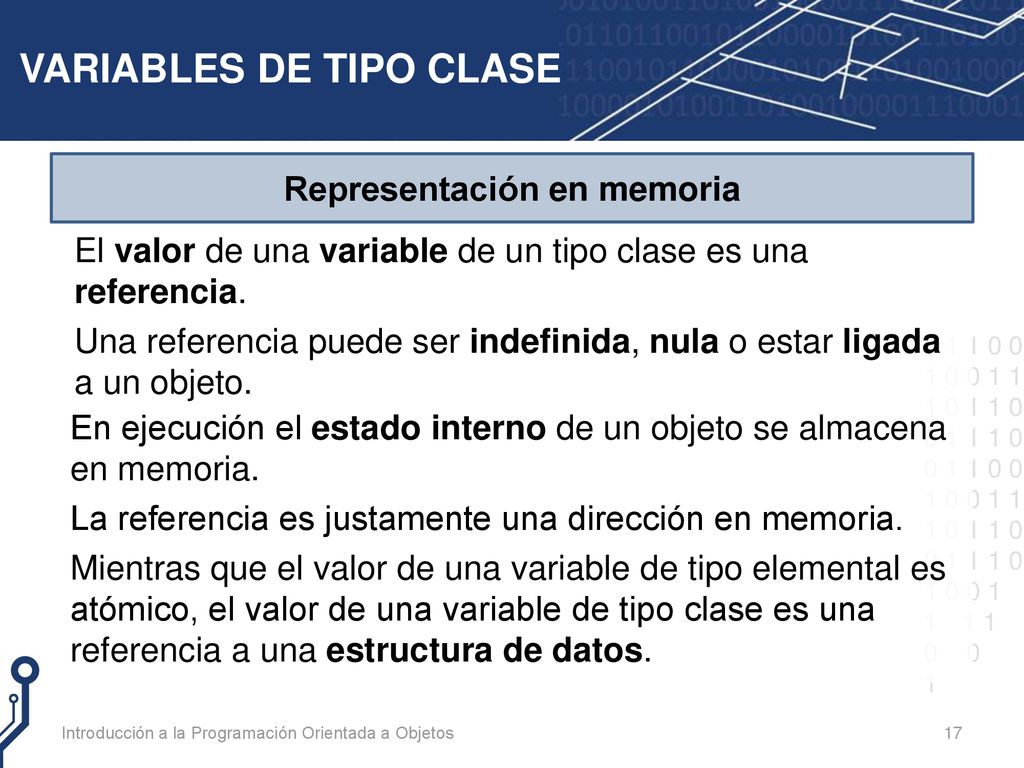 VARIABLES DE TIPO CLASE

Representación en memoria

El valor de una variable de un tipo clase es una referencia.

Una referencia puede ser indefinida, nula o estar ligada a un objeto.

En ejecución el estado interno de un objeto se almacena en memoria.

La referencia es justamente una dirección en memoria.

Mientras que el valor de una variable de tipo elemental es atómico, el valor de una variable de tipo clase es una referencia a una estructura de datos.

Introducción a la Programación Orientada a Objetos

17